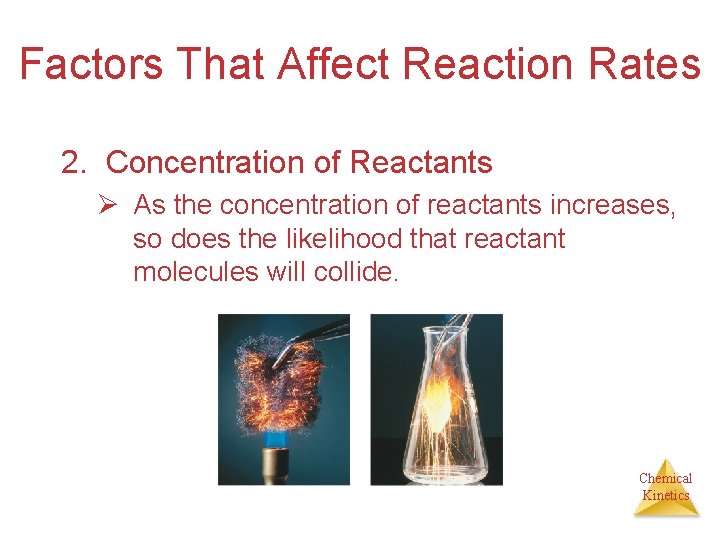 Factors That Affect Reaction Rates

2. Concentration of Reactants

➢ As the concentration of reactants increases, so does the likelihood that reactant molecules will collide.

Chemical Kinetics